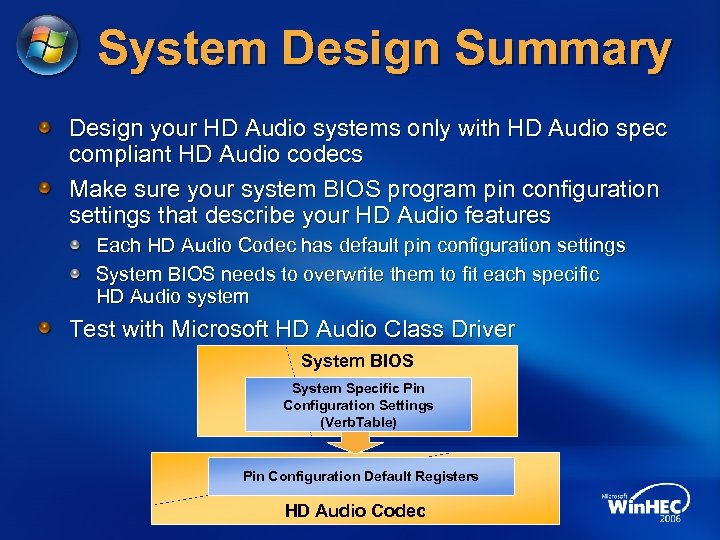 System Design Summary

Design your HD Audio systems only with HD Audio spec compliant HD Audio codecs

Make sure your system BIOS program pin configuration settings that describe your HD Audio features

Each HD Audio Codec has default pin configuration settings

System BIOS needs to overwrite them to fit each specific HD Audio system

Test with Microsoft HD Audio Class Driver

System BIOS

System Specific Pin Configuration Settings (VerbTable)

Pin Configuration Default Registers

HD Audio Codec

Microsoft WinHEC 2006